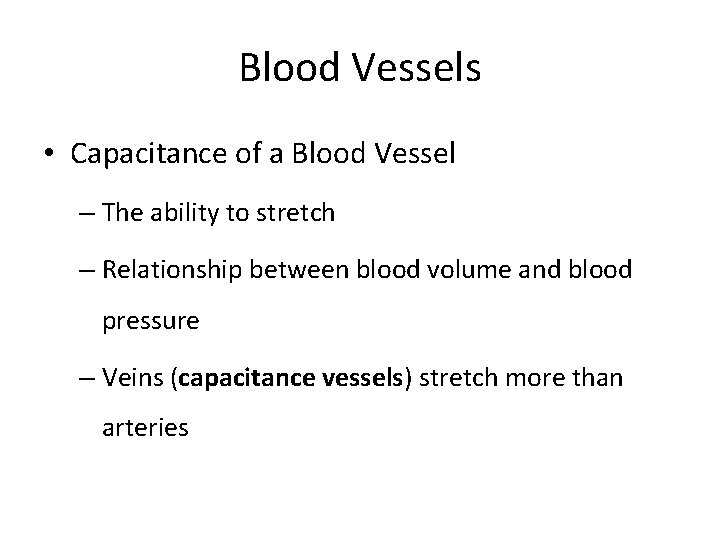 Blood Vessels

• Capacitance of a Blood Vessel

– The ability to stretch

– Relationship between blood volume and blood pressure

– Veins (capacitance vessels) stretch more than arteries